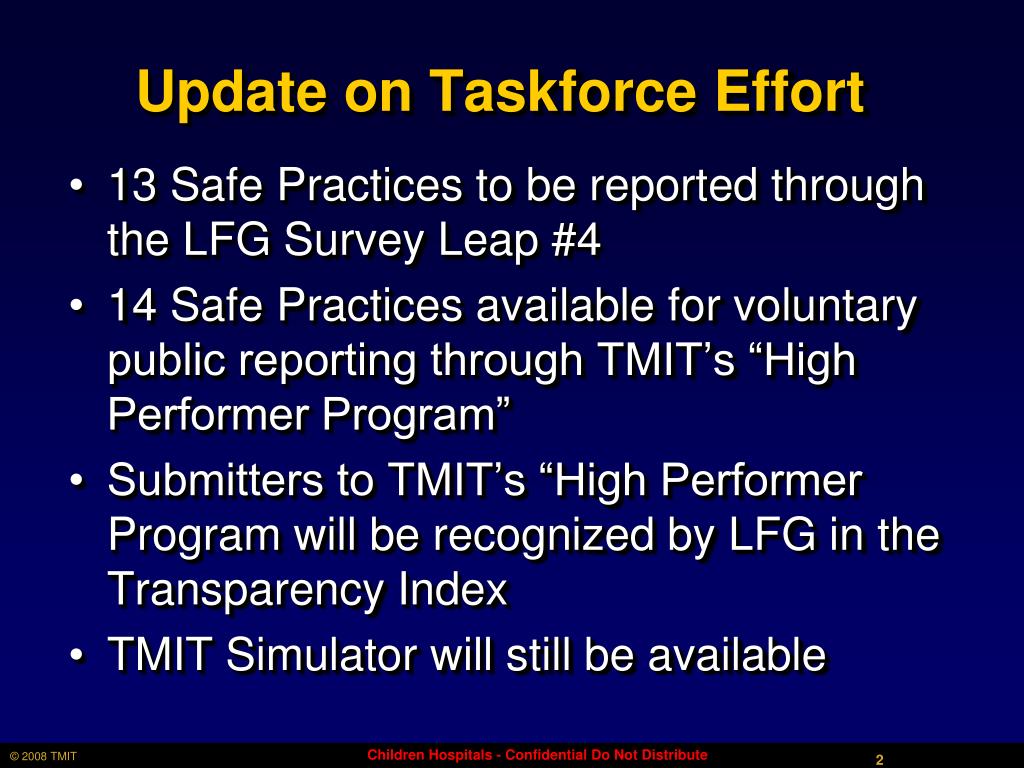 Update on Taskforce Effort

• 13 Safe Practices to be reported through the LFG Survey Leap #4
• 14 Safe Practices available for voluntary public reporting through TMIT’s “High Performer Program”
• Submitters to TMIT’s “High Performer Program will be recognized by LFG in the Transparency Index
• TMIT Simulator will still be available

© 2008 TMIT
Children Hospitals - Confidential Do Not Distribute
2